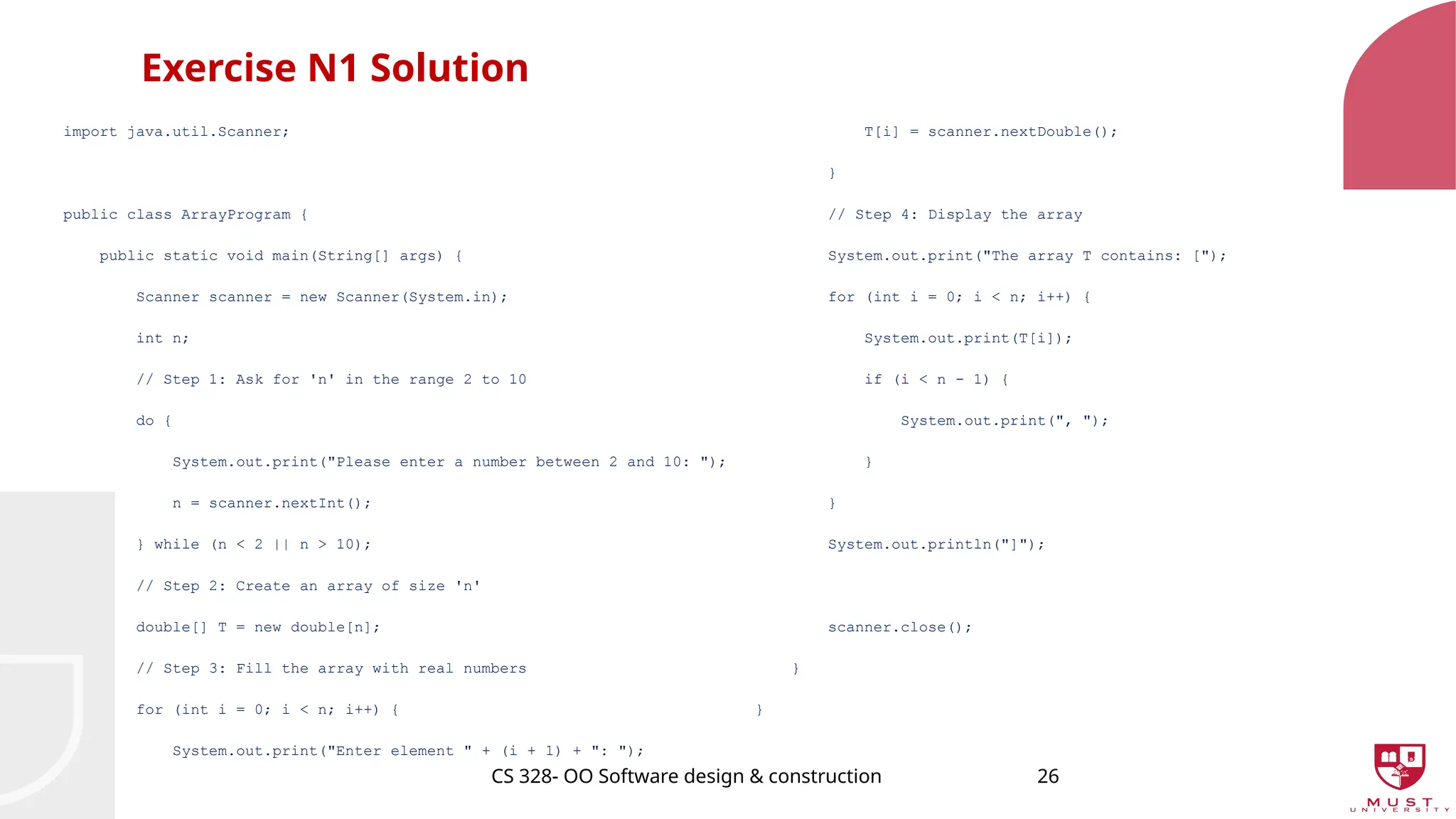 Exercise N1 Solution

import java.util.Scanner;

public class ArrayProgram {

public static void main(String[] args) {

Scanner scanner = new Scanner(System.in);

int n;

// Step 1: Ask for 'n' in the range 2 to 10

do {

System.out.print("Please enter a number between 2 and 10: ");

n = scanner.nextInt();

} while (n < 2 || n > 10);

// Step 2: Create an array of size 'n'

double[] T = new double[n];

// Step 3: Fill the array with real numbers

for (int i = 0; i < n; i++) {

System.out.print("Enter element " + (i + 1) + ": ");

T[i] = scanner.nextDouble();

}

// Step 4: Display the array

System.out.print("The array T contains: [");

for (int i = 0; i < n; i++) {

System.out.print(T[i]);

if (i < n - 1) {

System.out.print(", ");

}

}

System.out.println("]");

scanner.close();

}

}

CS 328- OO Software design & construction

26

MUST UNIVERSITY